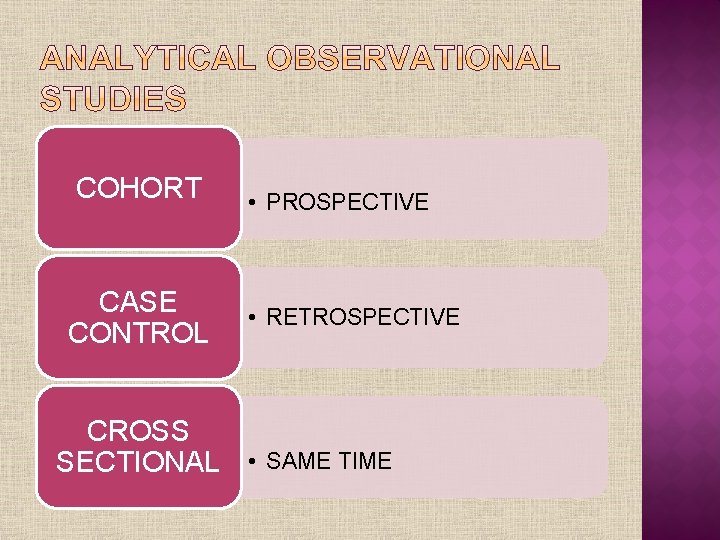 ANALYTICAL OBSERVATIONAL STUDIES

COHORT

• PROSPECTIVE

CASE CONTROL

• RETROSPECTIVE

CROSS SECTIONAL

• SAME TIME